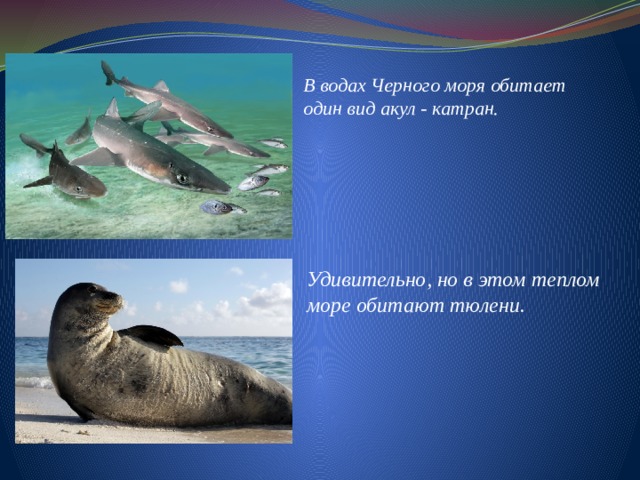 В водах Черного моря обитает один вид акул - катран.

Удивительно, но в этом теплом море обитают тюлени.